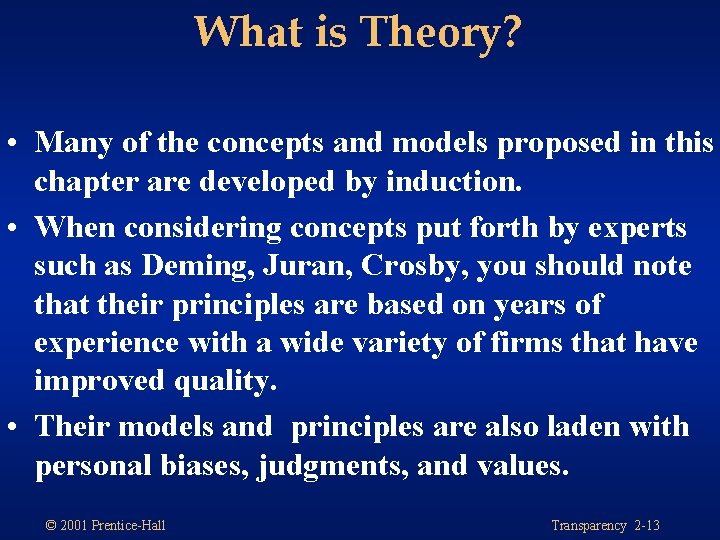 What is Theory?

• Many of the concepts and models proposed in this chapter are developed by induction.

• When considering concepts put forth by experts such as Deming, Juran, Crosby, you should note that their principles are based on years of experience with a wide variety of firms that have improved quality.

• Their models and principles are also laden with personal biases, judgments, and values.

© 2001 Prentice-Hall

Transparency 2-13